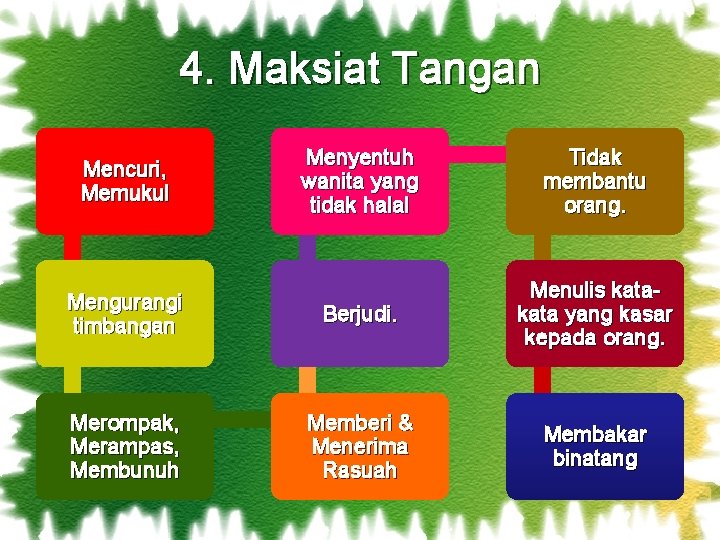 4. Maksiat Tangan

Mencuri, Memukul

Mengurangi timbangan

Merompak, Merampas, Membunuh

Memberi & Menerima Rasuah

Berjudi.

Menyentuh wanita yang tidak halal

Tidak membantu orang.

Menulis kata-kata yang kasar kepada orang.

Membakar binatang